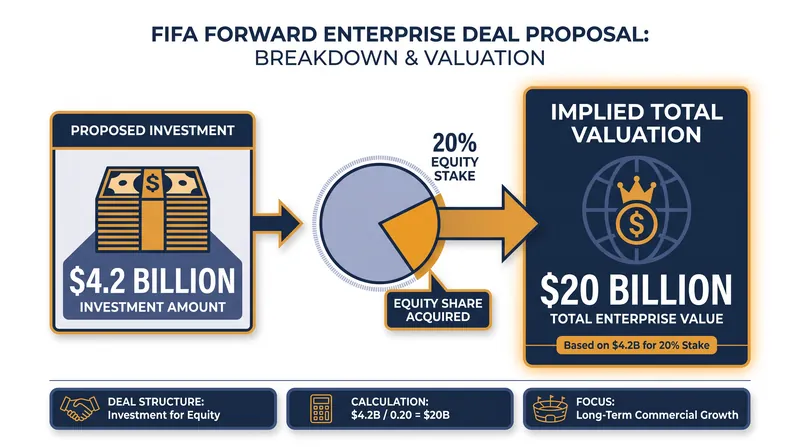 FIFA FORWARD ENTERPRISE DEAL PROPOSAL:
BREAKDOWN & VALUATION

PROPOSED INVESTMENT

$

$4.2 BILLION
INVESTMENT AMOUNT

20%
EQUITY STAKE

EQUITY SHARE ACQUIRED

IMPLIED TOTAL VALUATION

$

$20 BILLION
TOTAL ENTERPRISE VALUE

Based on $4.2B for 20% Stake

DEAL STRUCTURE:
Investment for Equity

CALCULATION:
$4.2B / 0.20 = $20B

FOCUS:
Long-Term Commercial Growth